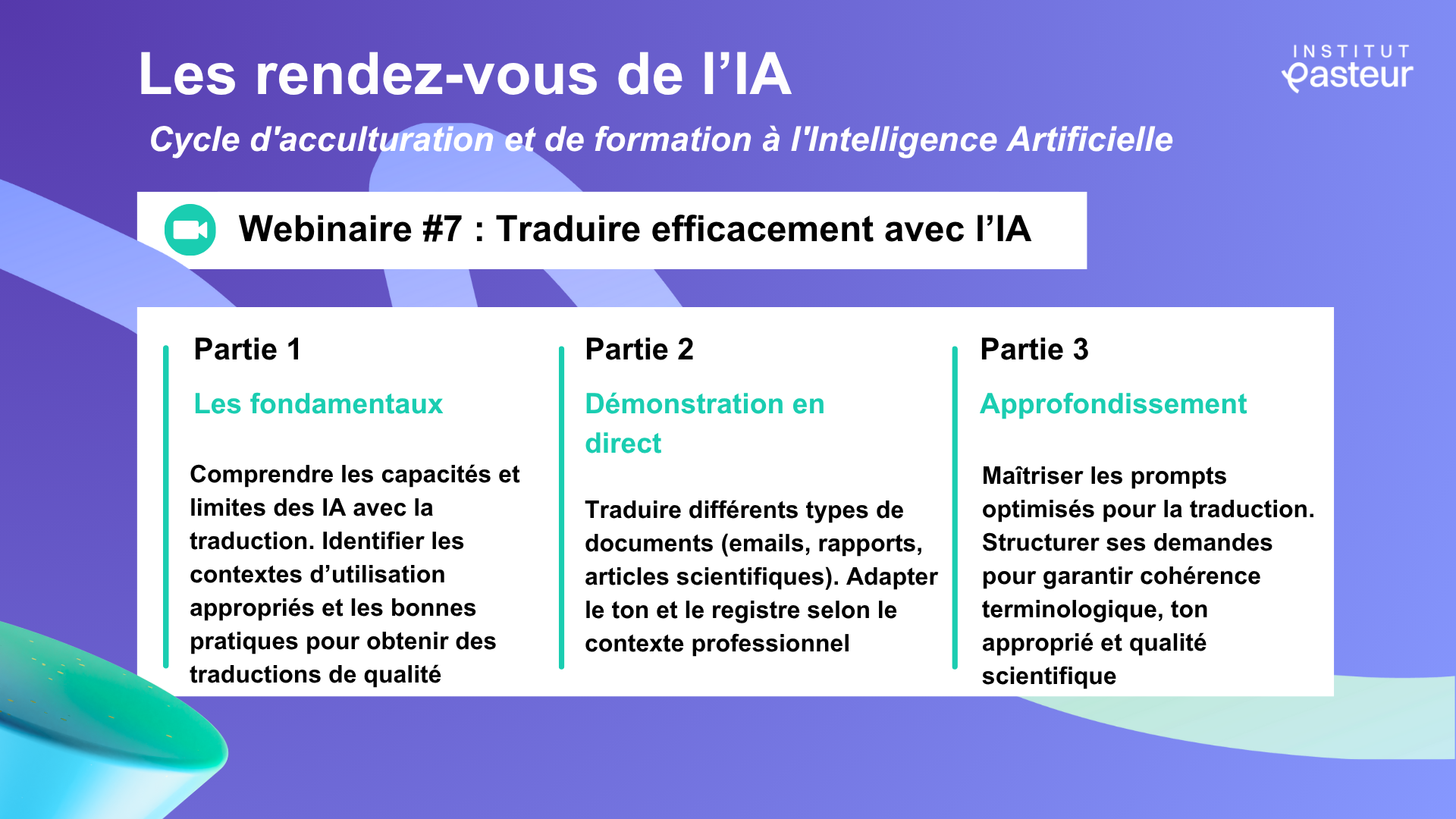 Les rendez-vous de l’IA

INSTITUT Pasteur

Cycle d'acculturation et de formation à l'Intelligence Artificielle

Webinaire #7 : Traduire efficacement avec l’IA

Partie 1

Les fondamentaux

Comprendre les capacités et limites des IA avec la traduction. Identifier les contextes d’utilisation appropriés et les bonnes pratiques pour obtenir des traductions de qualité

Partie 2

Démonstration en direct

Traduire différents types de documents (emails, rapports, articles scientifiques). Adapter le ton et le registre selon le contexte professionnel

Partie 3

Approfondissement

Maîtriser les prompts optimisés pour la traduction. Structurer ses demandes pour garantir cohérence terminologique, ton approprié et qualité scientifique